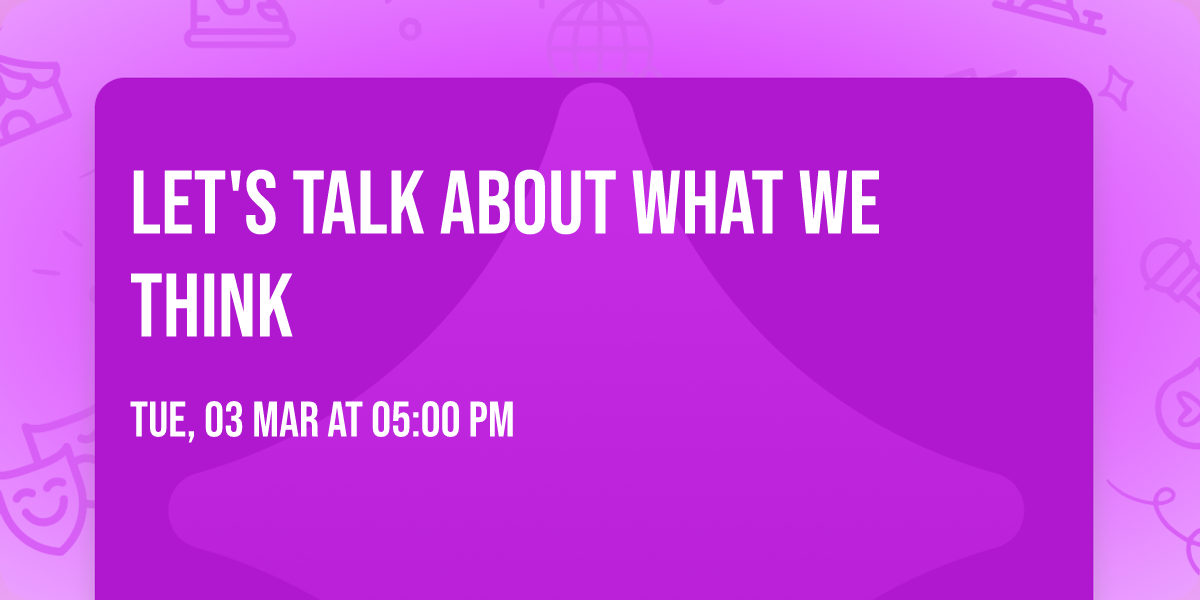 LET'S TALK ABOUT WHAT WE THINK

TUE, 03 MAR AT 05:00 PM